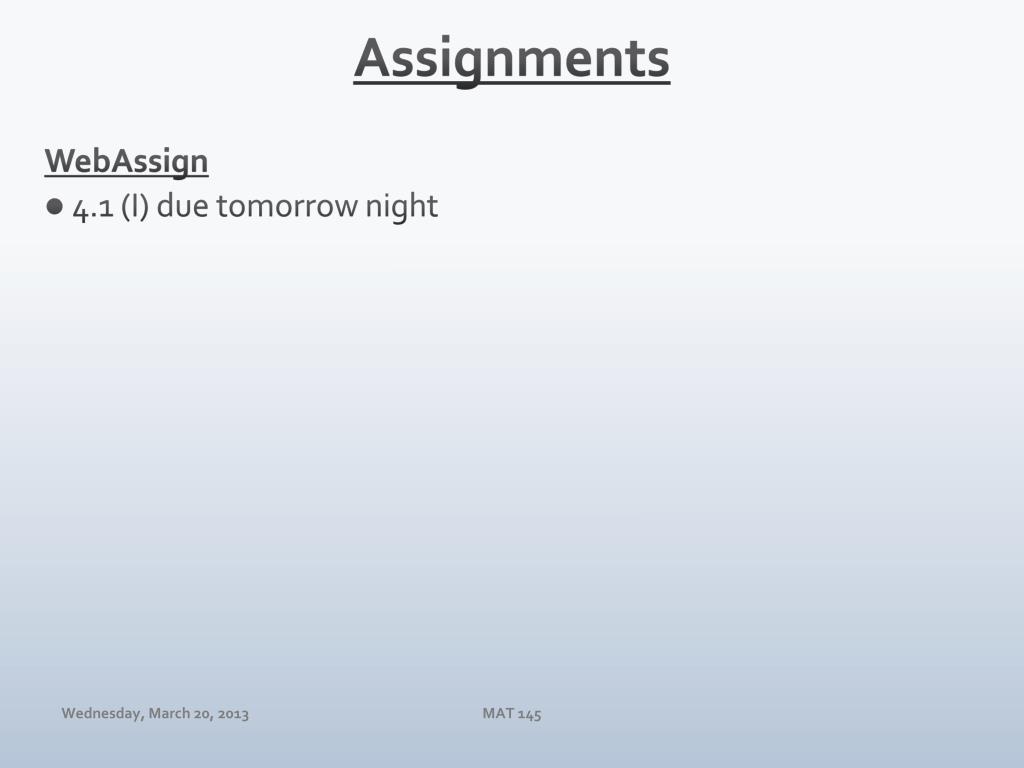 Assignments

WebAssign

● 4.1 (I) due tomorrow night

Wednesday, March 20, 2013

MAT 145